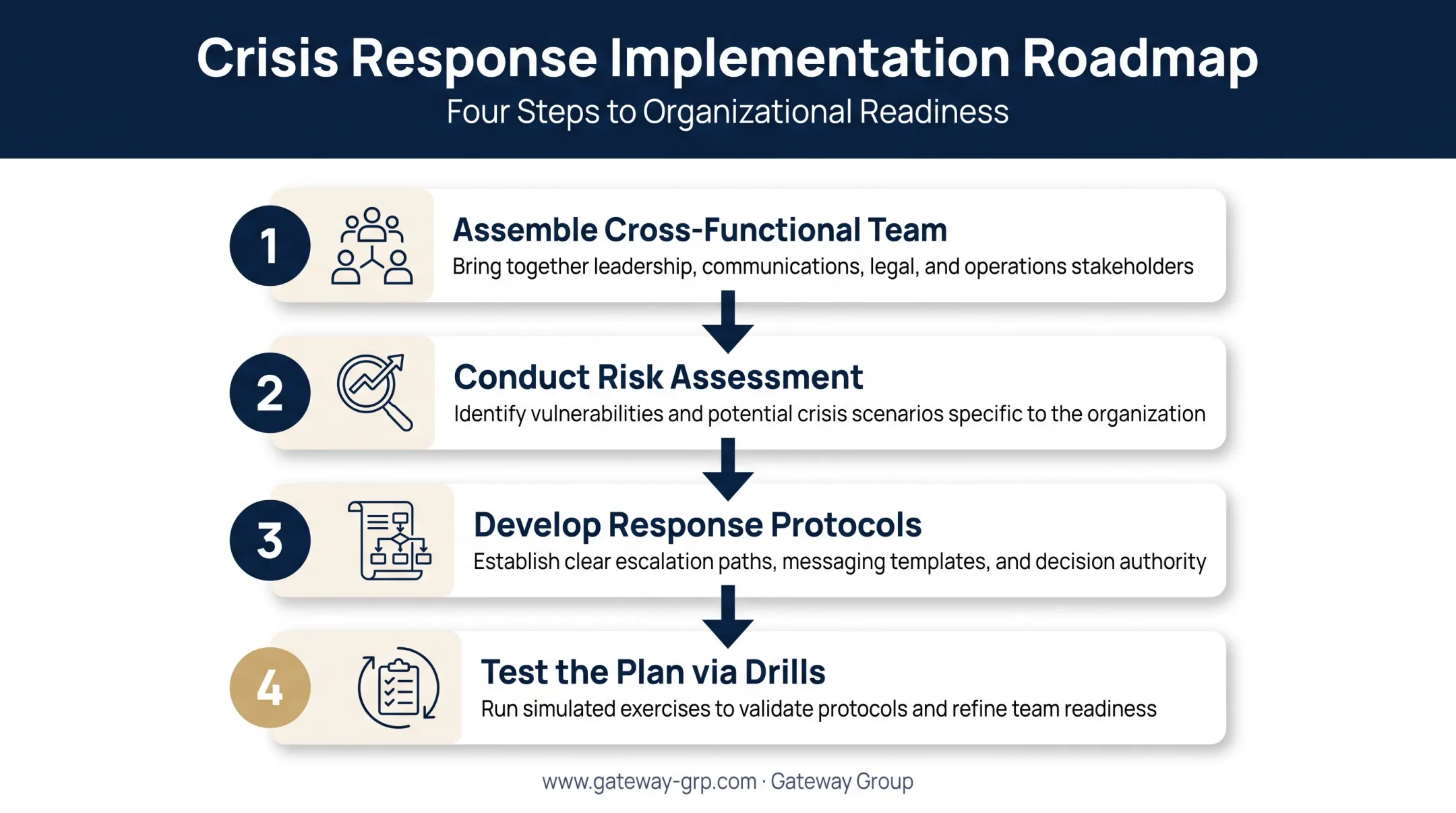 Crisis Response Implementation Roadmap
Four Steps to Organizational Readiness

1
Assemble Cross-Functional Team
Bring together leadership, communications, legal, and operations stakeholders

2
Conduct Risk Assessment
Identify vulnerabilities and potential crisis scenarios specific to the organization

3
Develop Response Protocols
Establish clear escalation paths, messaging templates, and decision authority

4
Test the Plan via Drills
Run simulated exercises to validate protocols and refine team readiness

www.gateway-grp.com · Gateway Group